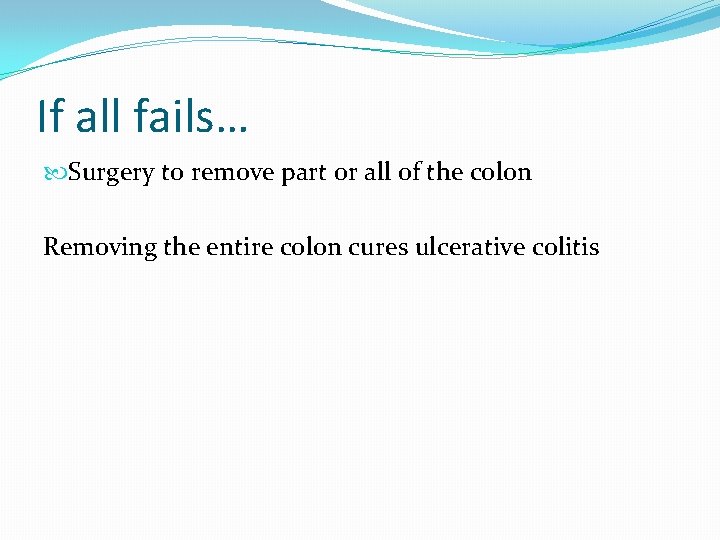 If all fails…

Surgery to remove part or all of the colon

Removing the entire colon cures ulcerative colitis